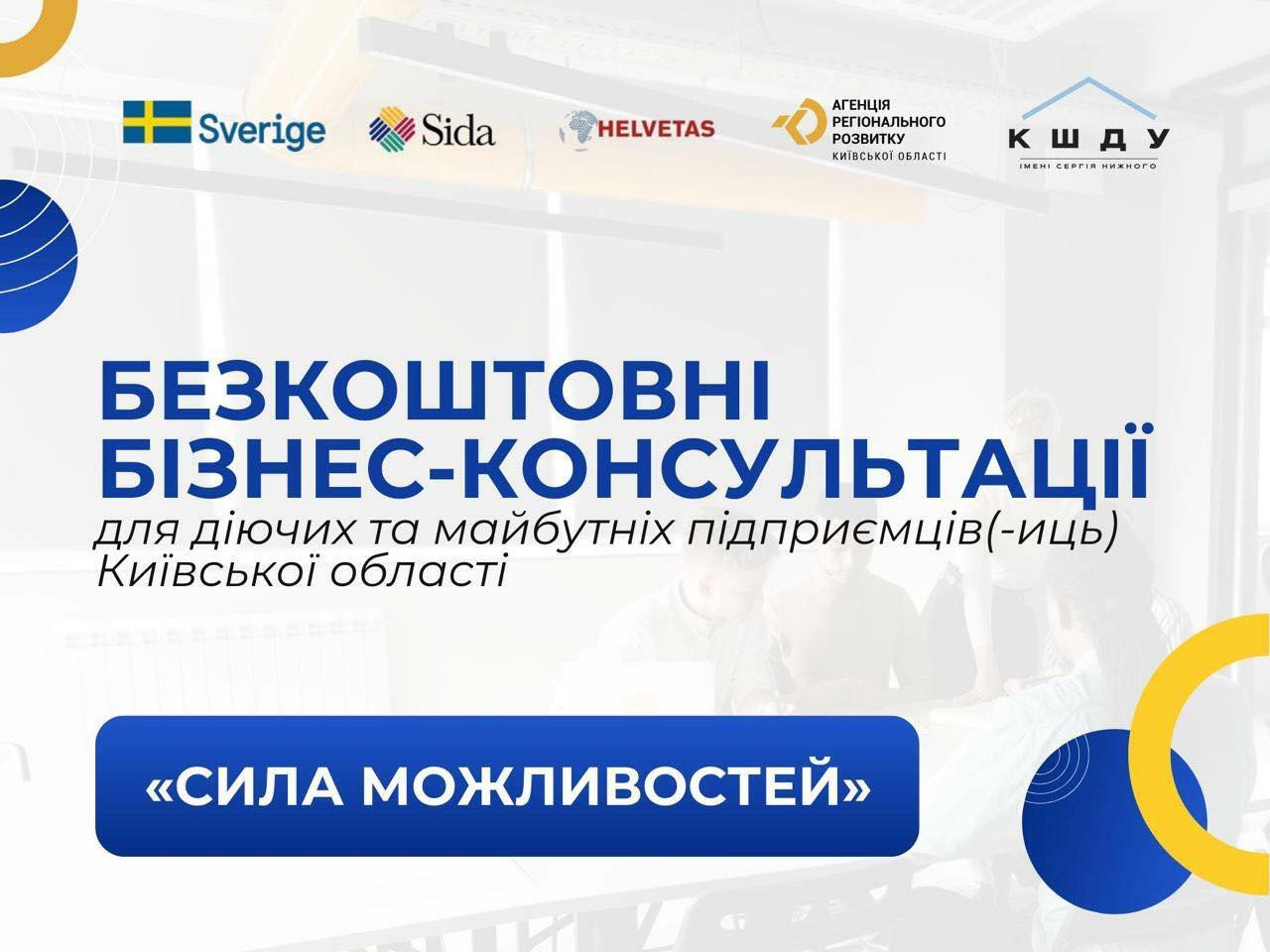 Sverige

Sida

HELVETAS

АГЕНЦІЯ РЕГІОНАЛЬНОГО РОЗВИТКУ КИЇВСЬКОЇ ОБЛАСТІ

КШДУ
ІМЕНІ СЕРГІЯ НИЖНОГО

БЕЗКОШТОВНІ БІЗНЕС-КОНСУЛЬТАЦІЇ
для діючих та майбутніх підприємців(-иць) Київської області

«СИЛА МОЖЛИВОСТЕЙ»